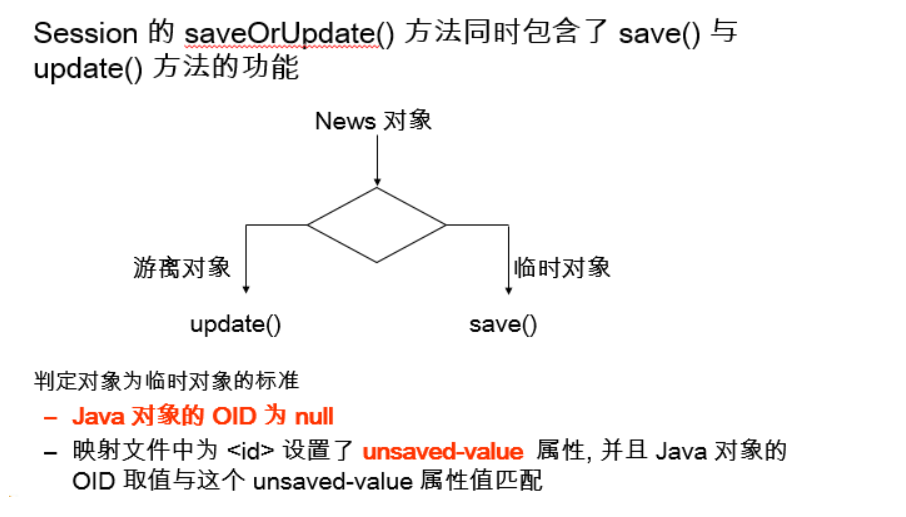 Session 的 saveOrUpdate() 方法同时包含了 save() 与 update() 方法的功能

News 对象

游离对象

临时对象

update()

save()

判定对象为临时对象的标准

– Java 对象的 OID 为 null

– 映射文件中为 <id> 设置了 unsaved-value 属性, 并且 Java 对象的 OID 取值与这个 unsaved-value 属性值匹配